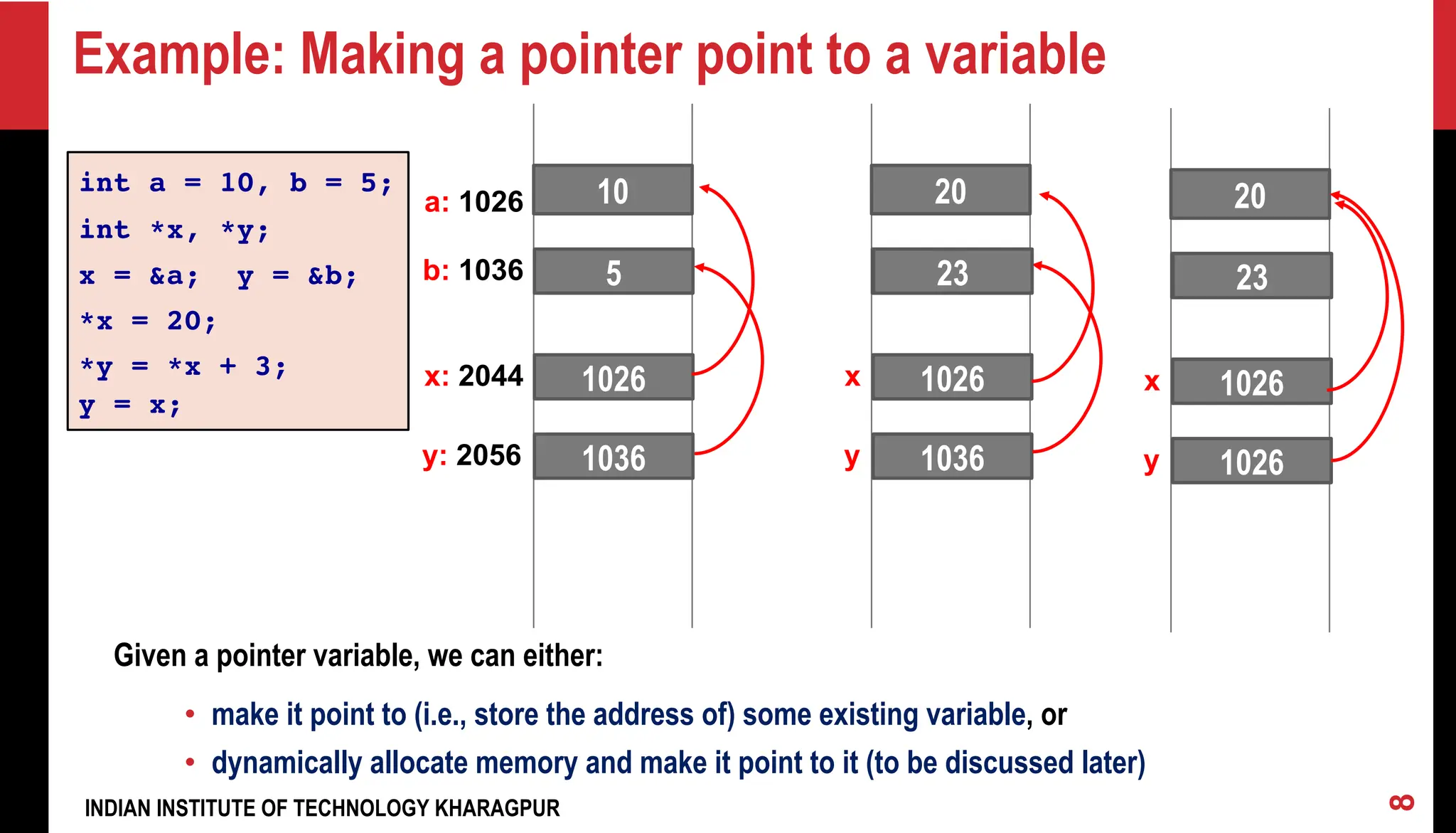 Example: Making a pointer point to a variable

int a = 10, b = 5;
int *x, *y;
x = &a;  y = &b;
*x = 20;
*y = *x + 3;
y = x;

a: 1026 10
b: 1036 5
x: 2044 1026
y: 2056 1036

20
23
x 1026
y 1036

20
23
x 1026
y 1026

Given a pointer variable, we can either:

• make it point to (i.e., store the address of) some existing variable, or
• dynamically allocate memory and make it point to it (to be discussed later)

INDIAN INSTITUTE OF TECHNOLOGY KHARAGPUR

8